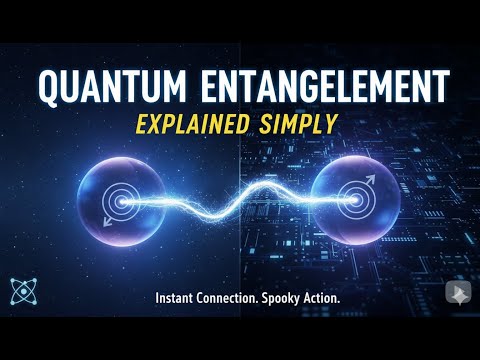 QUANTUM ENTANGELEMENT
EXPLAINED SIMPLY

Instant Connection. Spooky Action.